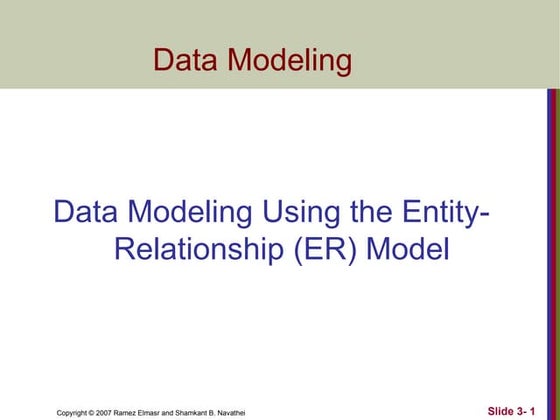 Data Modeling

Data Modeling Using the Entity-Relationship (ER) Model

Copyright © 2007 Ramez Elmasr and Shamkant B. Navathei

Slide 3- 1